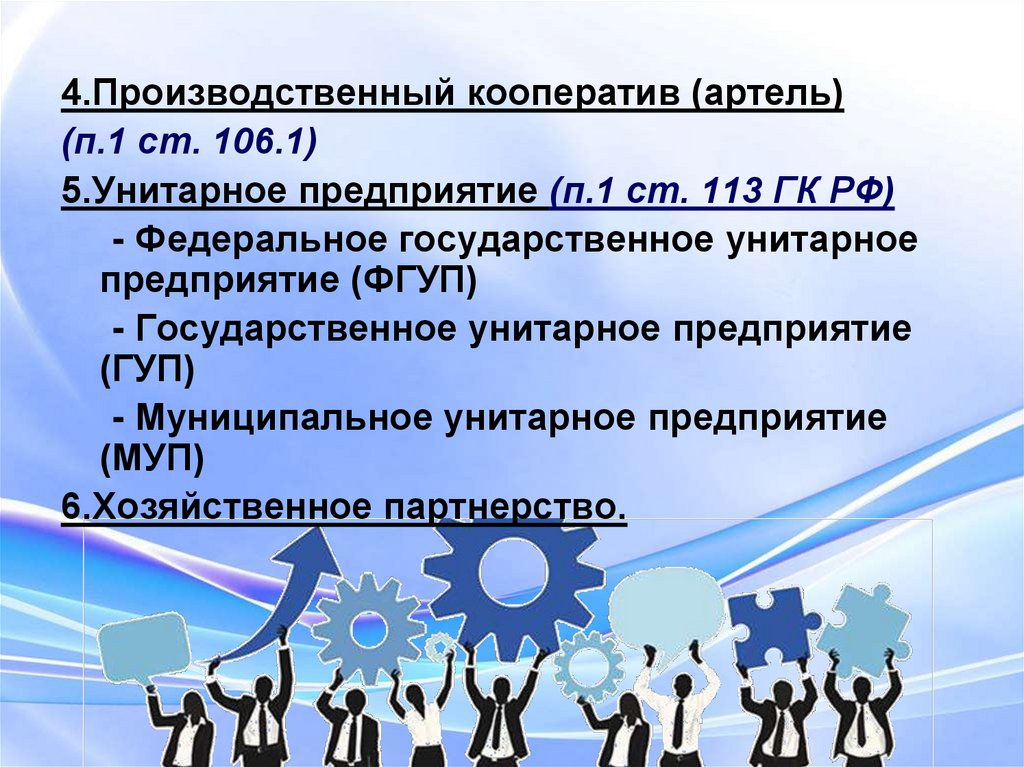 4.Производственный кооператив (артель)
(п.1 ст. 106.1)
5.Унитарное предприятие (п.1 ст. 113 ГК РФ)
- Федеральное государственное унитарное предприятие (ФГУП)
- Государственное унитарное предприятие (ГУП)
- Муниципальное унитарное предприятие (МУП)
6.Хозяйственное партнерство.